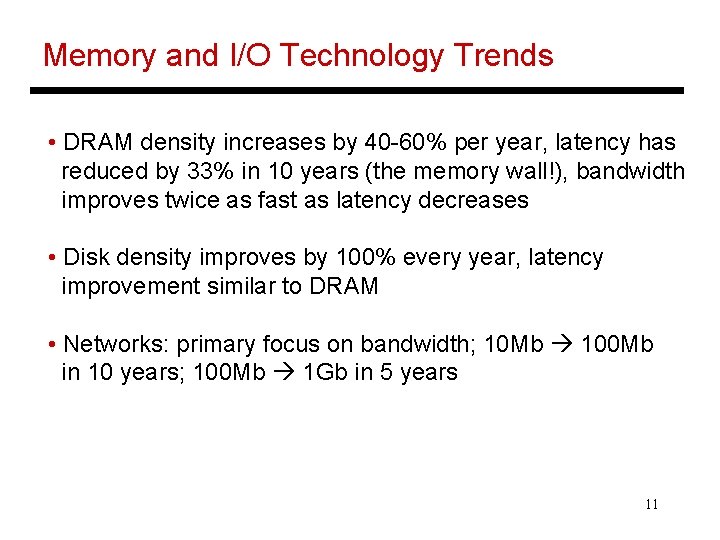 Memory and I/O Technology Trends

• DRAM density increases by 40-60% per year, latency has reduced by 33% in 10 years (the memory wall!), bandwidth improves twice as fast as latency decreases

• Disk density improves by 100% every year, latency improvement similar to DRAM

• Networks: primary focus on bandwidth; 10Mb → 100Mb in 10 years; 100Mb → 1Gb in 5 years

11